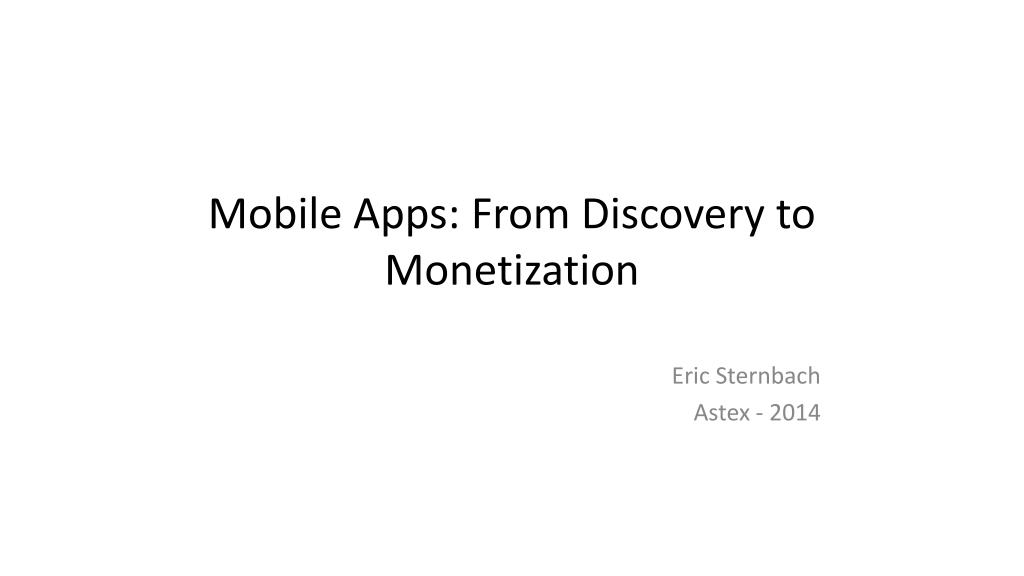 Mobile Apps: From Discovery to Monetization

Eric Sternbach
Astex - 2014